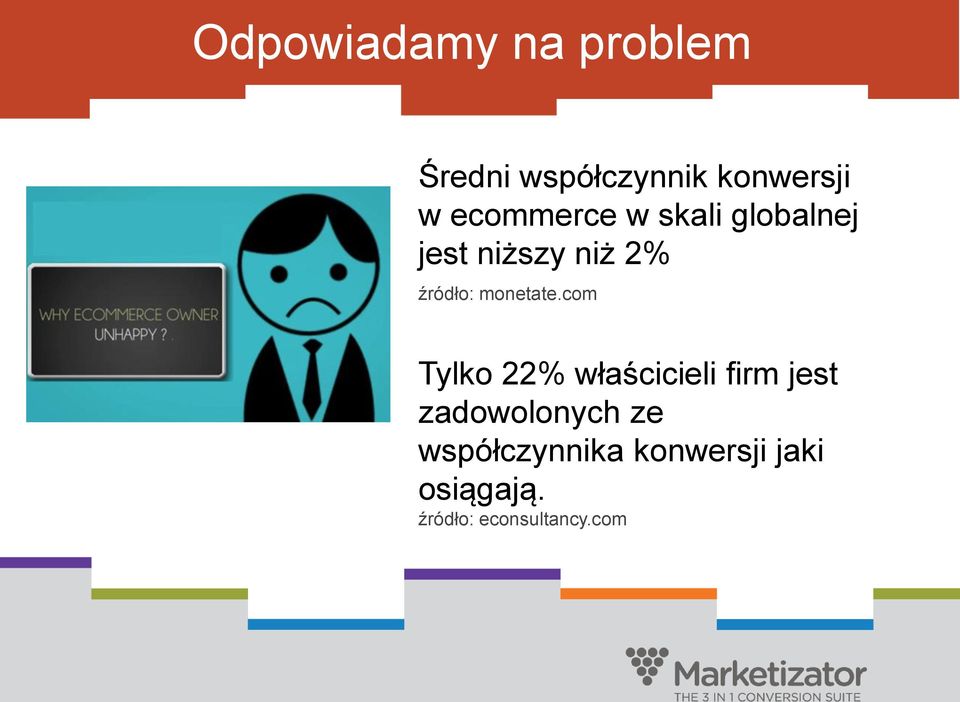 Odpowiadamy na problem

WHY ECOMMERCE OWNER UNHAPPY ?

Średni współczynnik konwersji w ecommerce w skali globalnej jest niższy niż 2%

źródło: monetate.com

Tylko 22% właścicieli firm jest zadowolonych ze współczynnika konwersji jaki osiągają.

źródło: econsultancy.com

Marketizator
THE 3 IN 1 CONVERSION SUITE